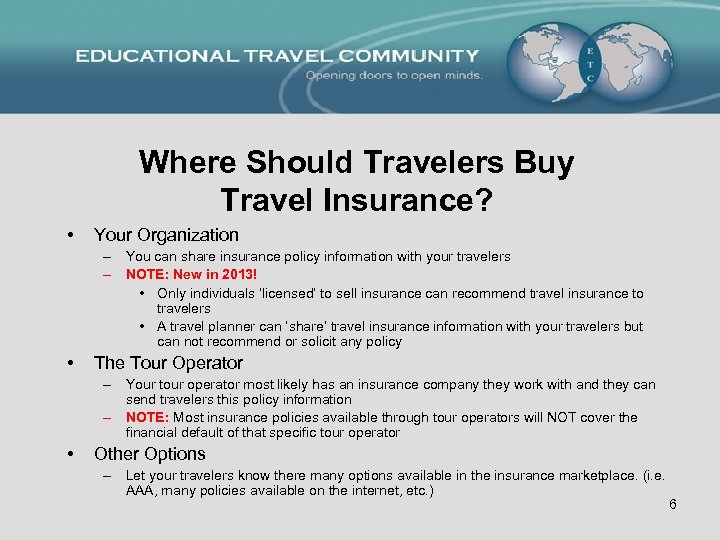 EDUCATIONAL TRAVEL COMMUNITY
Opening doors to open minds.

E T C

Where Should Travelers Buy Travel Insurance?

• Your Organization
– You can share insurance policy information with your travelers
– NOTE: New in 2013!
• Only individuals 'licensed' to sell insurance can recommend travel insurance to travelers
• A travel planner can 'share' travel insurance information with your travelers but can not recommend or solicit any policy

• The Tour Operator
– Your tour operator most likely has an insurance company they work with and they can send travelers this policy information
– NOTE: Most insurance policies available through tour operators will NOT cover the financial default of that specific tour operator

• Other Options
– Let your travelers know there many options available in the insurance marketplace. (i.e. AAA, many policies available on the internet, etc.)

6